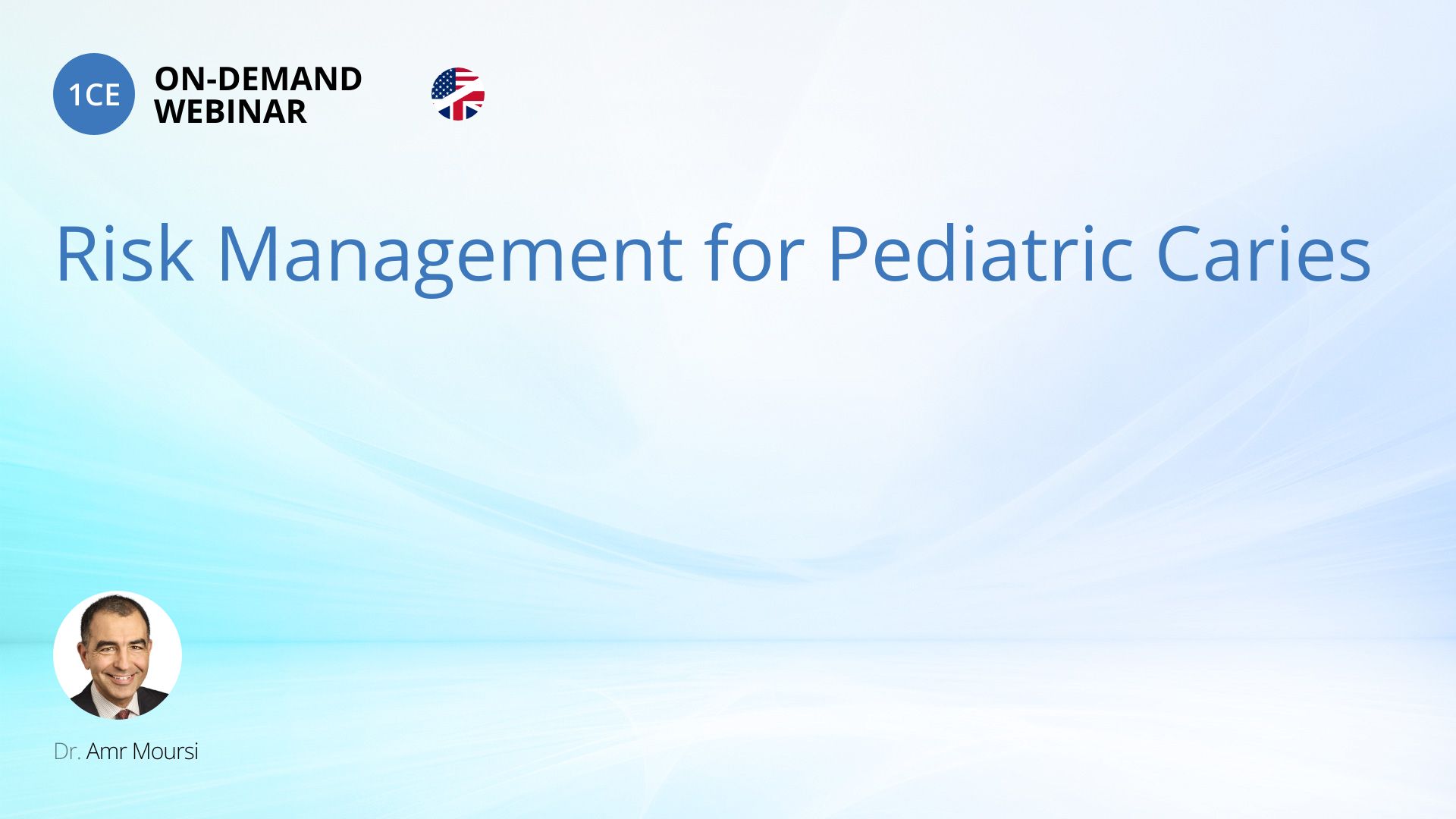 1CE ON-DEMAND WEBINAR

Risk Management for Pediatric Caries

Dr. Amr Moursi